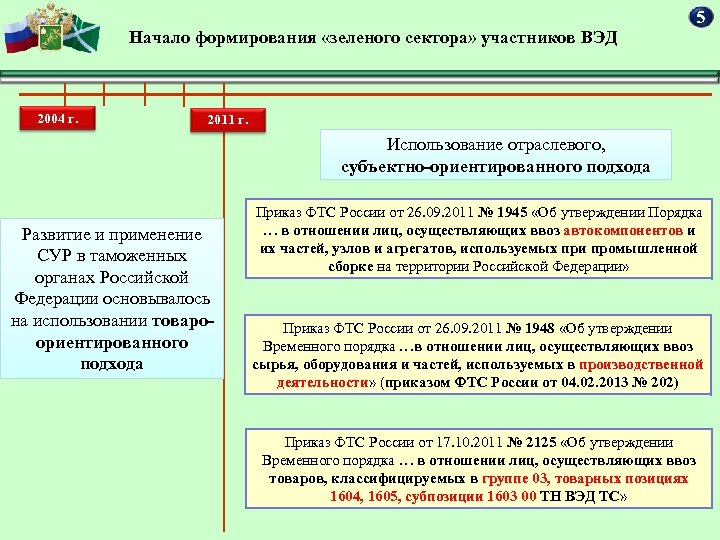 5

Начало формирования «зеленого сектора» участников ВЭД

2004 г.

2011 г.

Использование отраслевого, субъектно-ориентированного подхода

Развитие и применение СУР в таможенных органах Российской Федерации основывалось на использовании товаро-ориентированного подхода

Приказ ФТС России от 26.09.2011 № 1945 «Об утверждении Порядка … в отношении лиц, осуществляющих ввоз автокомпонентов и их частей, узлов и агрегатов, используемых при промышленной сборке на территории Российской Федерации»

Приказ ФТС России от 26.09.2011 № 1948 «Об утверждении Временного порядка …в отношении лиц, осуществляющих ввоз сырья, оборудования и частей, используемых в производственной деятельности» (приказом ФТС России от 04.02.2013 № 202)

Приказ ФТС России от 17.10.2011 № 2125 «Об утверждении Временного порядка … в отношении лиц, осуществляющих ввоз товаров, классифицируемых в группе 03, товарных позициях 1604, 1605, субпозиции 1603 00 ТН ВЭД ТС»